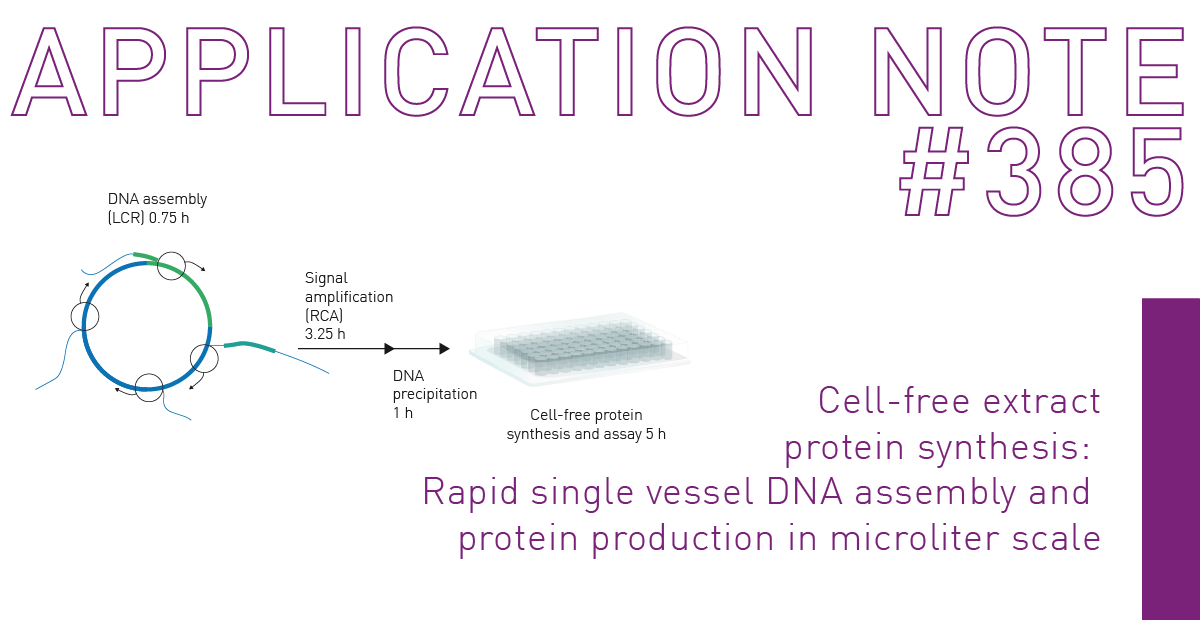 APPLICATION NOTE #385

DNA assembly (LCR) 0.75 h

Signal amplification (RCA) 3.25 h

DNA precipitation 1 h

Cell-free protein synthesis and assay 5 h

Cell-free extract protein synthesis: Rapid single vessel DNA assembly and protein production in microliter scale